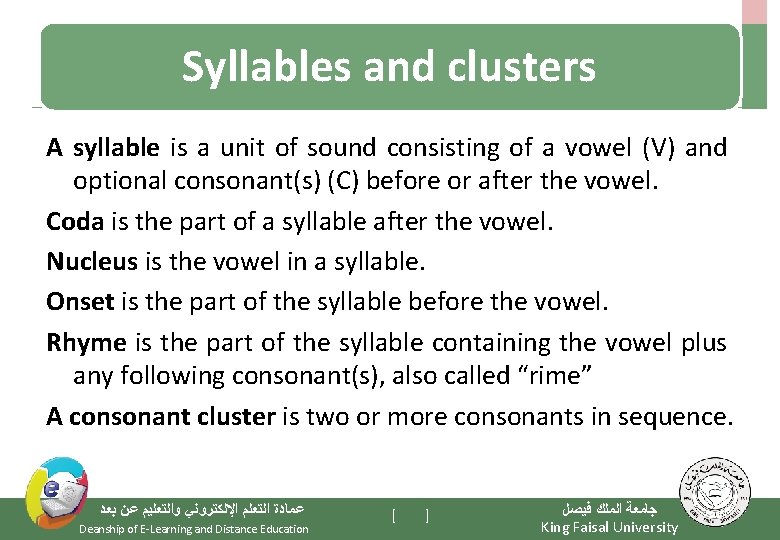 Syllables and clusters

A syllable is a unit of sound consisting of a vowel (V) and optional consonant(s) (C) before or after the vowel.

Coda is the part of a syllable after the vowel.

Nucleus is the vowel in a syllable.

Onset is the part of the syllable before the vowel.

Rhyme is the part of the syllable containing the vowel plus any following consonant(s), also called “rime”

A consonant cluster is two or more consonants in sequence.

عمادة التعلم الإلكتروني والتعليم عن بعد
Deanship of E-Learning and Distance Education

[ ]

جامعة الملك فيصل
King Faisal University